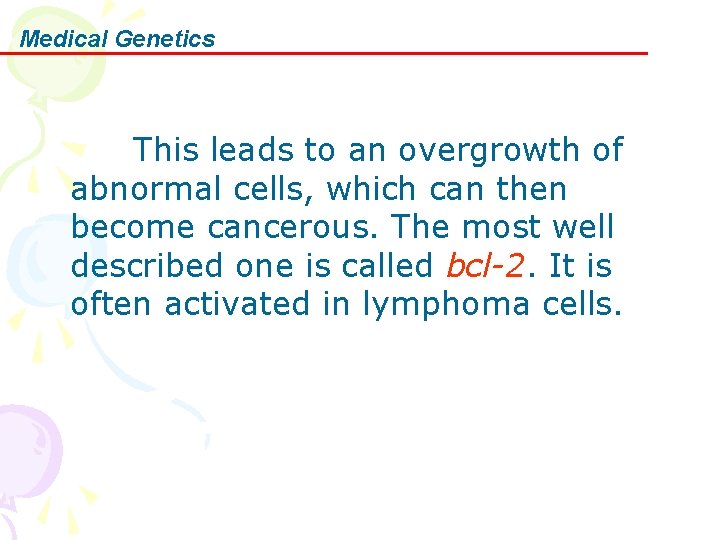 Medical Genetics

This leads to an overgrowth of abnormal cells, which can then become cancerous. The most well described one is called bcl-2. It is often activated in lymphoma cells.